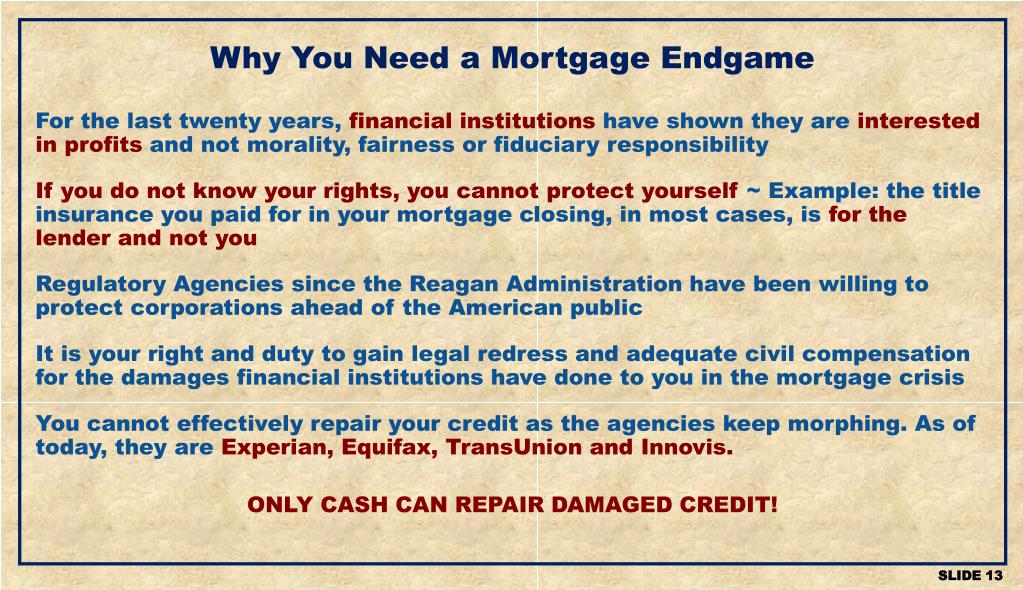 Why You Need a Mortgage Endgame

For the last twenty years, financial institutions have shown they are interested in profits and not morality, fairness or fiduciary responsibility

If you do not know your rights, you cannot protect yourself ~ Example: the title insurance you paid for in your mortgage closing, in most cases, is for the lender and not you

Regulatory Agencies since the Reagan Administration have been willing to protect corporations ahead of the American public

It is your right and duty to gain legal redress and adequate civil compensation for the damages financial institutions have done to you in the mortgage crisis

You cannot effectively repair your credit as the agencies keep morphing. As of today, they are Experian, Equifax, TransUnion and Innovis.

ONLY CASH CAN REPAIR DAMAGED CREDIT!

SLIDE 13